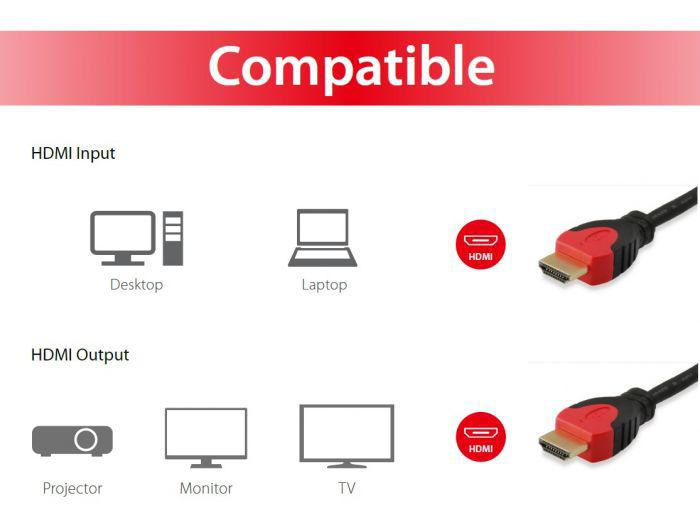 Compatible

HDMI Input

Desktop

Laptop

HDMI

HDMI Output

Projector

Monitor

TV

HDMI